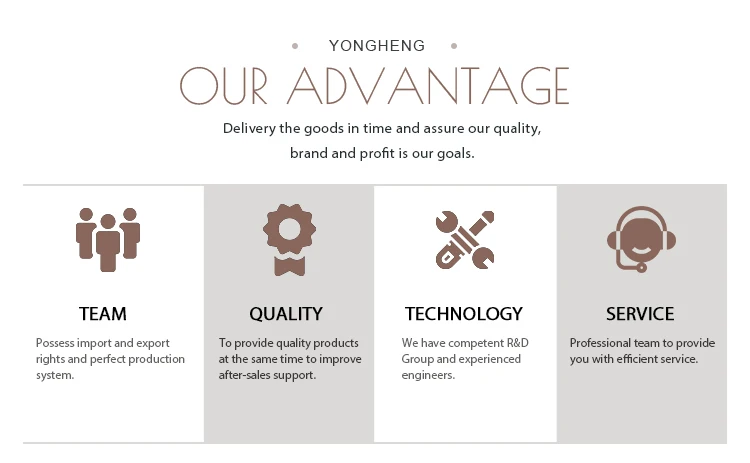 YONGHENG

OUR ADVANTAGE

Delivery the goods in time and assure our quality, brand and profit is our goals.

TEAM

Possess import and export rights and perfect production system.

QUALITY

To provide quality products at the same time to improve after-sales support.

TECHNOLOGY

We have competent R&D Group and experienced engineers.

SERVICE

Professional team to provide you with efficient service.